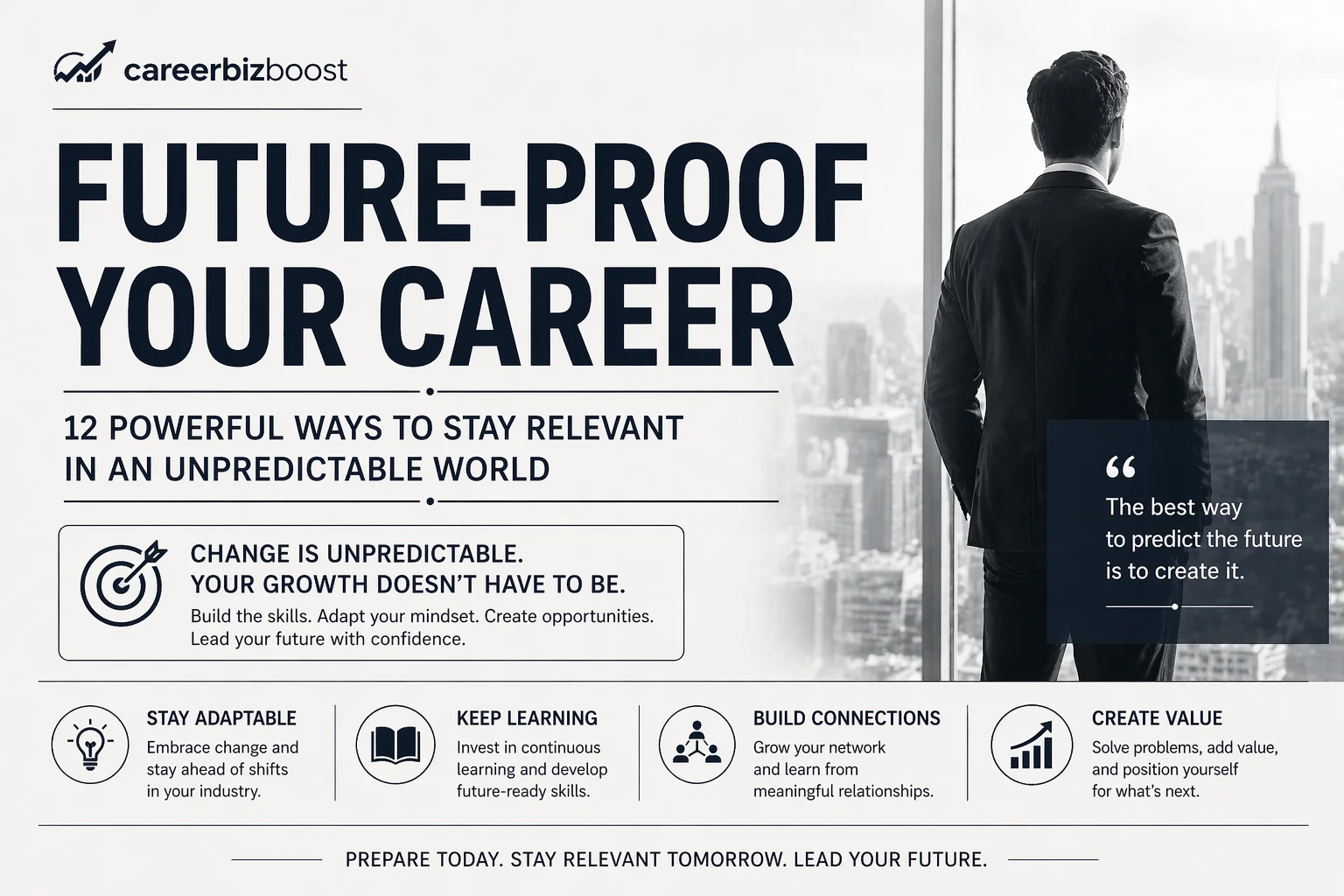 careerbizboost

FUTURE-PROOF YOUR CAREER

12 POWERFUL WAYS TO STAY RELEVANT IN AN UNPREDICTABLE WORLD

CHANGE IS UNPREDICTABLE. YOUR GROWTH DOESN'T HAVE TO BE.

Build the skills. Adapt your mindset. Create opportunities. Lead your future with confidence.

“ The best way to predict the future is to create it.

STAY ADAPTABLE
Embrace change and stay ahead of shifts in your industry.

KEEP LEARNING
Invest in continuous learning and develop future-ready skills.

BUILD CONNECTIONS
Grow your network and learn from meaningful relationships.

CREATE VALUE
Solve problems, add value, and position yourself for what's next.

PREPARE TODAY. STAY RELEVANT TOMORROW. LEAD YOUR FUTURE.